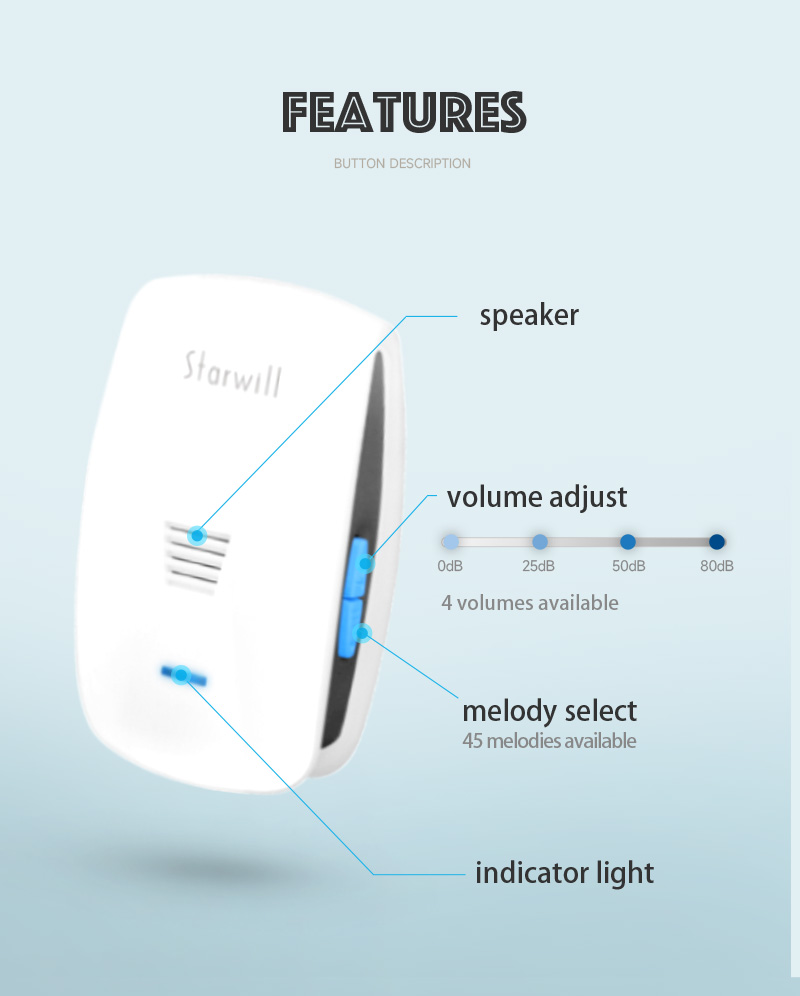 FEATURES

BUTTON DESCRIPTION

Starwill

speaker

volume adjust

0dB 25dB 50dB 80dB

4 volumes available

melody select

45 melodies available

indicator light